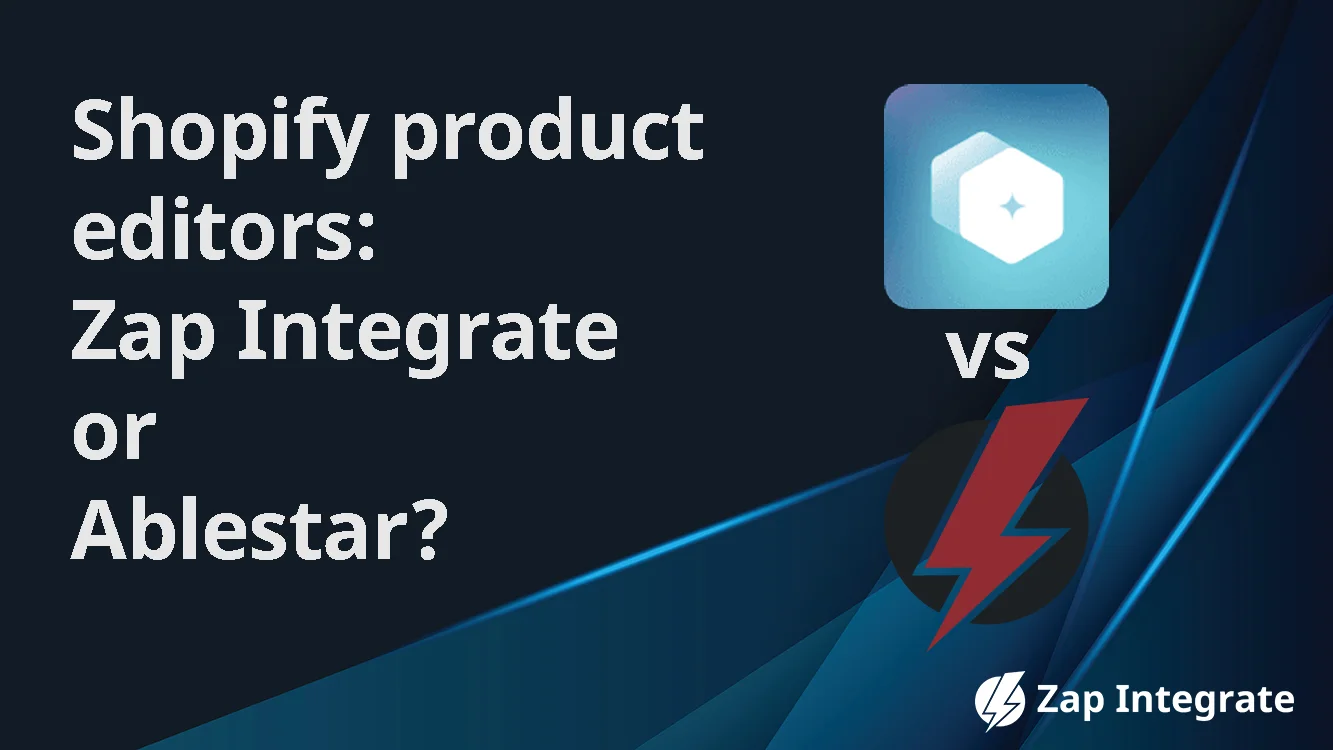 Shopify product editors:
Zap Integrate
or
Ablestar?

vs

Zap Integrate